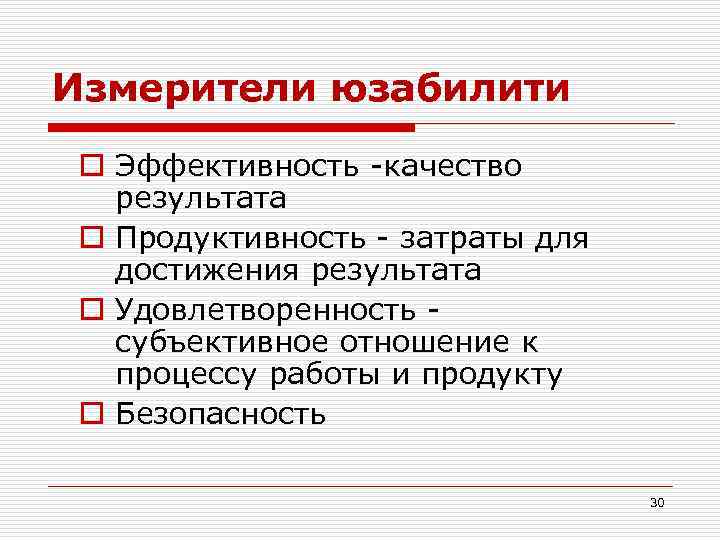 Измерители юзабилити

Эффективность -качество результата

Продуктивность - затраты для достижения результата

Удовлетворенность - субъективное отношение к процессу работы и продукту

Безопасность

30